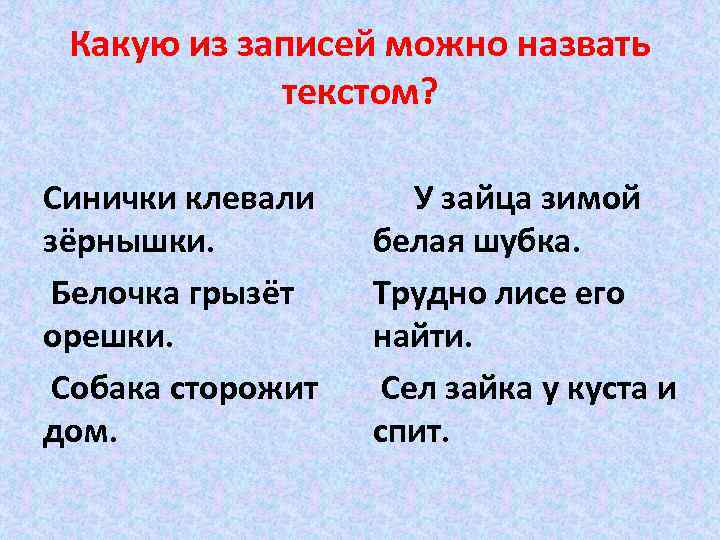 Какую из записей можно назвать текстом?

Синички клевали зёрнышки.

Белочка грызёт орешки.

Собака сторожит дом.

У зайца зимой белая шубка.

Трудно лисе его найти.

Сел зайка у куста и спит.